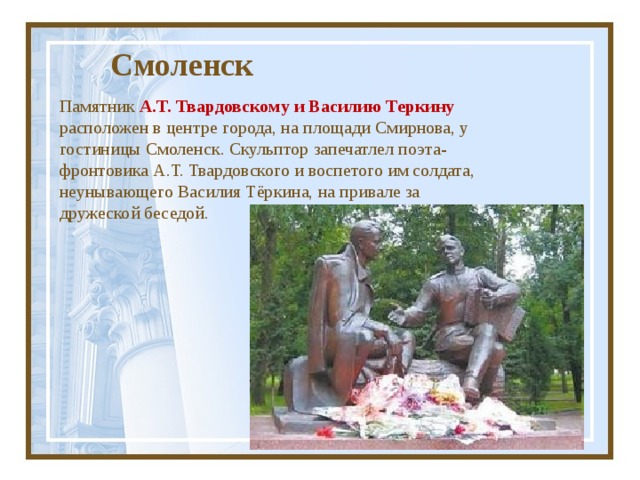 Смоленск

Памятник А.Т. Твардовскому и Василию Теркину расположен в центре города, на площади Смирнова, у гостиницы Смоленск. Скульптор запечатлел поэта-фронтовика А.Т. Твардовского и воспетого им солдата, неунывающего Василия Тёркина, на привале за дружеской беседой.